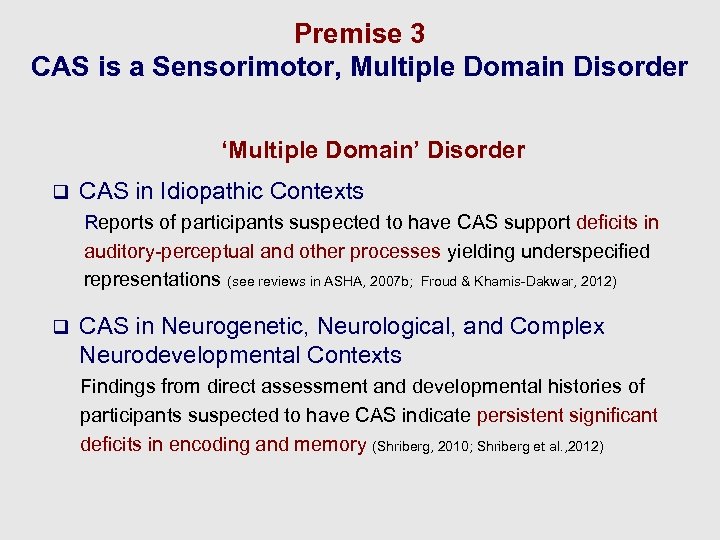 Premise 3
CAS is a Sensorimotor, Multiple Domain Disorder

'Multiple Domain' Disorder

❑ CAS in Idiopathic Contexts

Reports of participants suspected to have CAS support deficits in auditory-perceptual and other processes yielding underspecified representations (see reviews in ASHA, 2007b; Froud & Khamis-Dakwar, 2012)

❑ CAS in Neurogenetic, Neurological, and Complex Neurodevelopmental Contexts

Findings from direct assessment and developmental histories of participants suspected to have CAS indicate persistent significant deficits in encoding and memory (Shriberg, 2010; Shriberg et al.,2012)